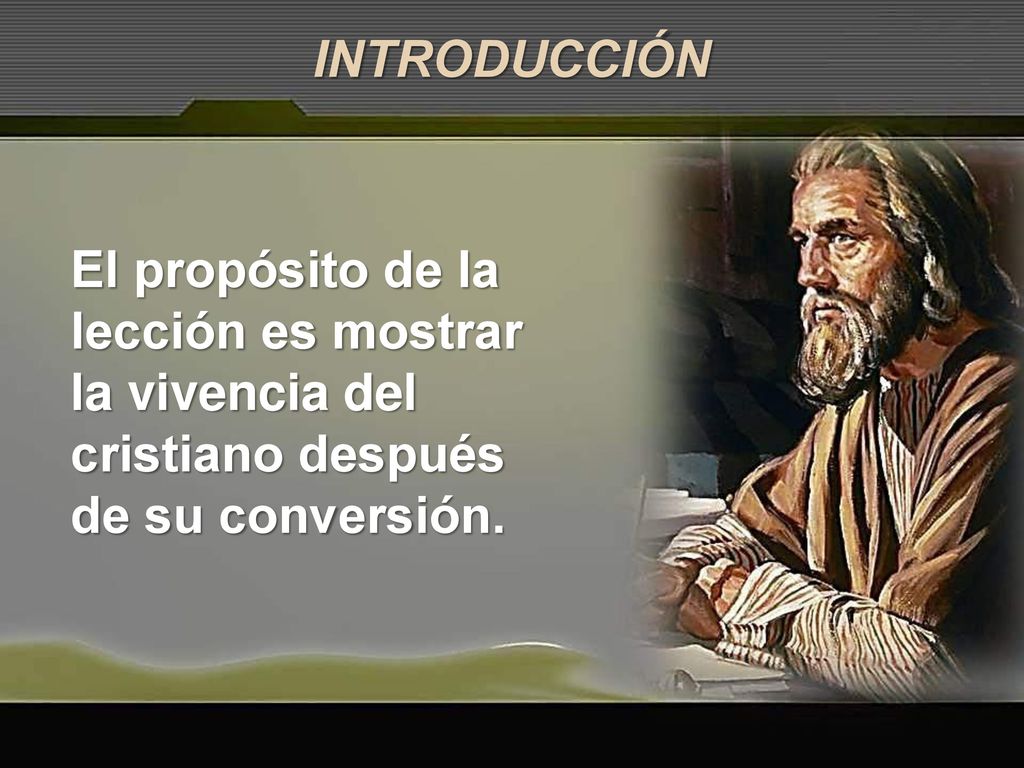 INTRODUCCIÓN

El propósito de la lección es mostrar la vivencia del cristiano después de su conversión.